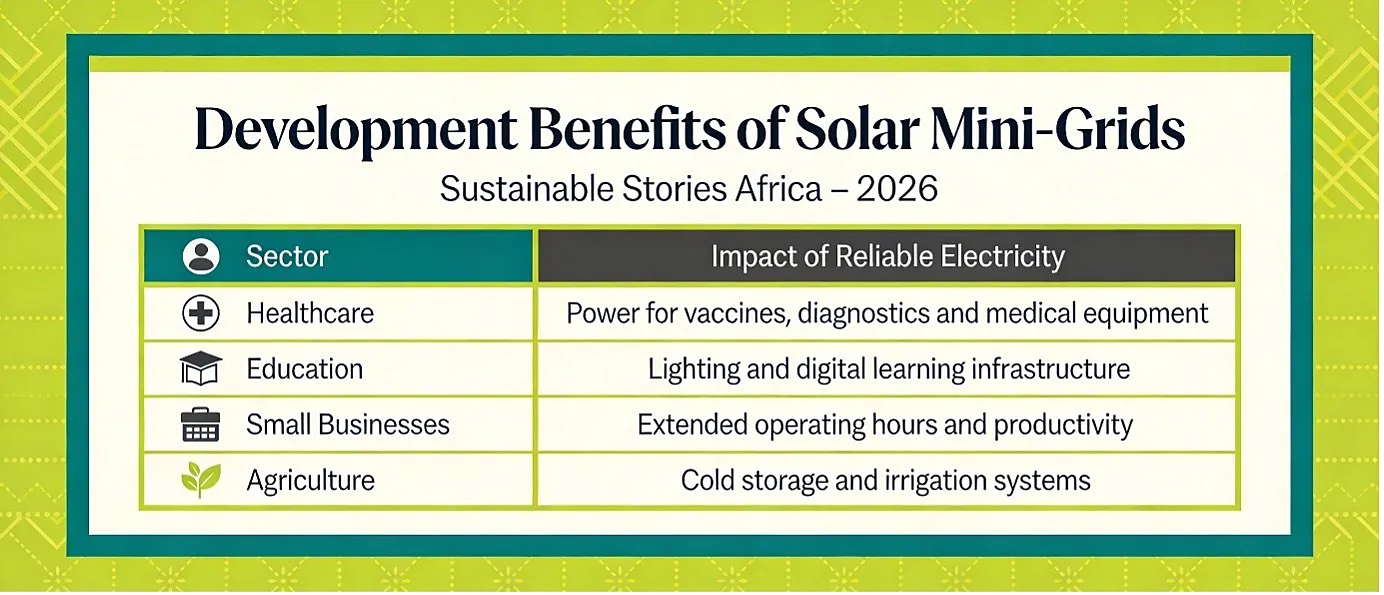 Development Benefits of Solar Mini-Grids

Sustainable Stories Africa – 2026

| Sector | Impact of Reliable Electricity |
|---|---|
| Healthcare | Power for vaccines, diagnostics and medical equipment |
| Education | Lighting and digital learning infrastructure |
| Small Businesses | Extended operating hours and productivity |
| Agriculture | Cold storage and irrigation systems |